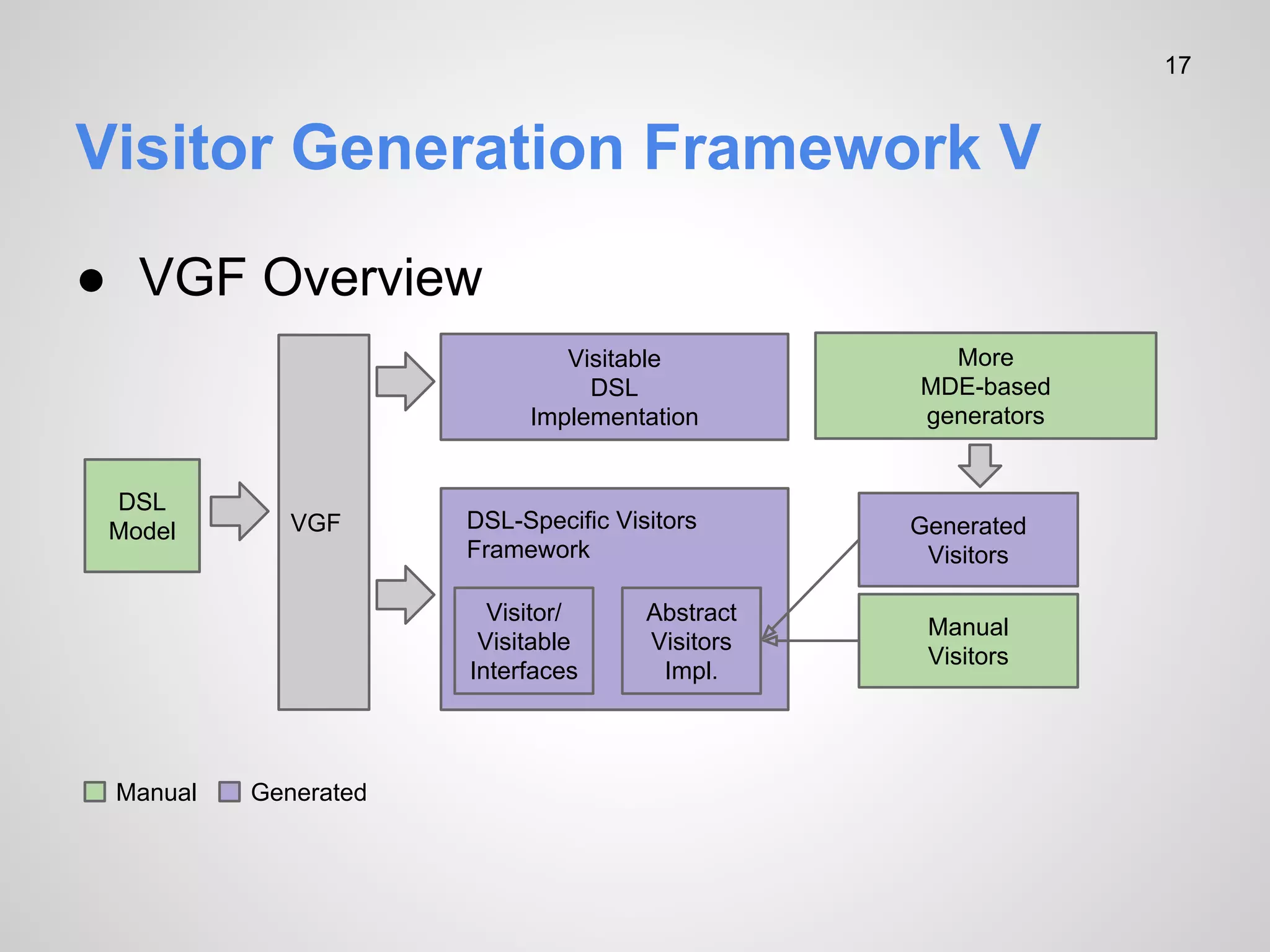 17

Visitor Generation Framework V

● VGF Overview

DSL Model

VGF

Visitable DSL Implementation

More MDE-based generators

DSL-Specific Visitors Framework

Visitor/ Visitable Interfaces

Abstract Visitors Impl.

Generated Visitors

Manual Visitors

Manual Generated